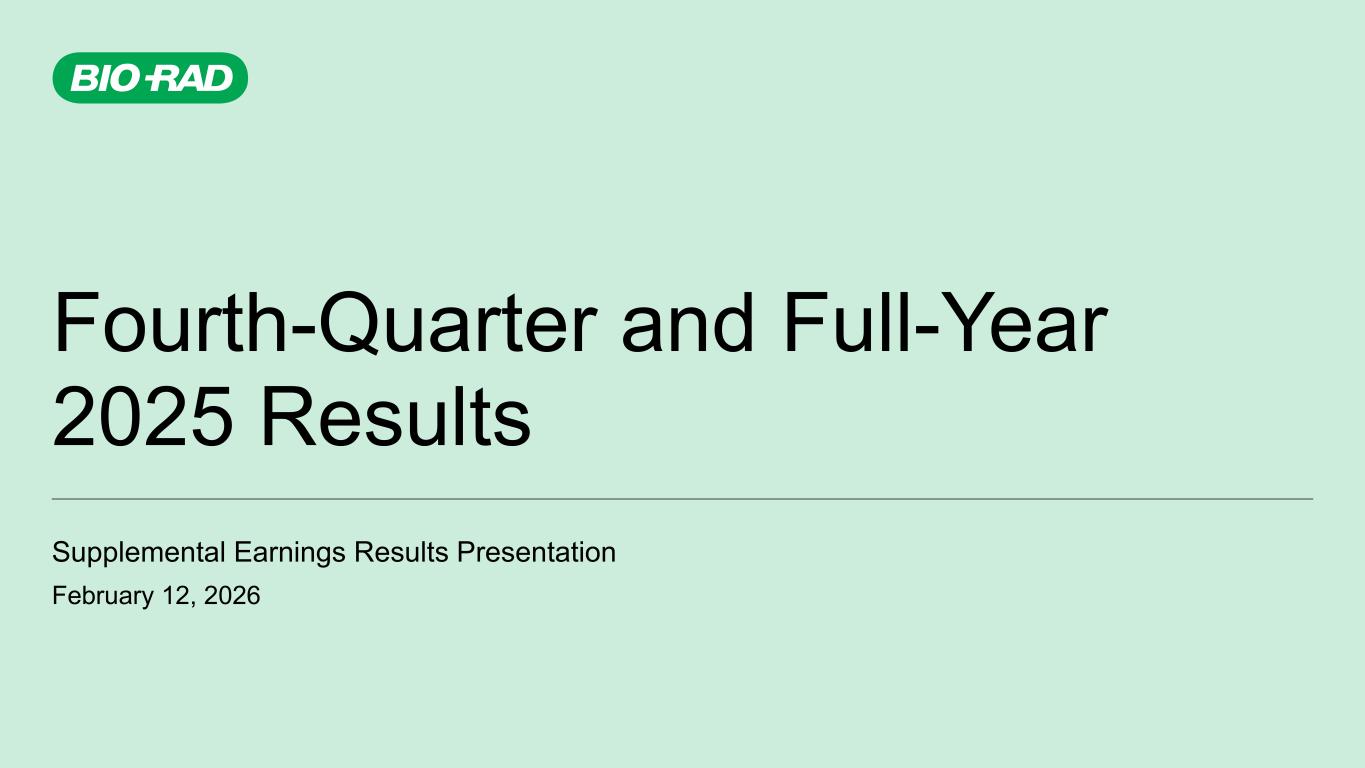 BIO-RAD

Fourth-Quarter and Full-Year 2025 Results

Supplemental Earnings Results Presentation

February 12, 2026